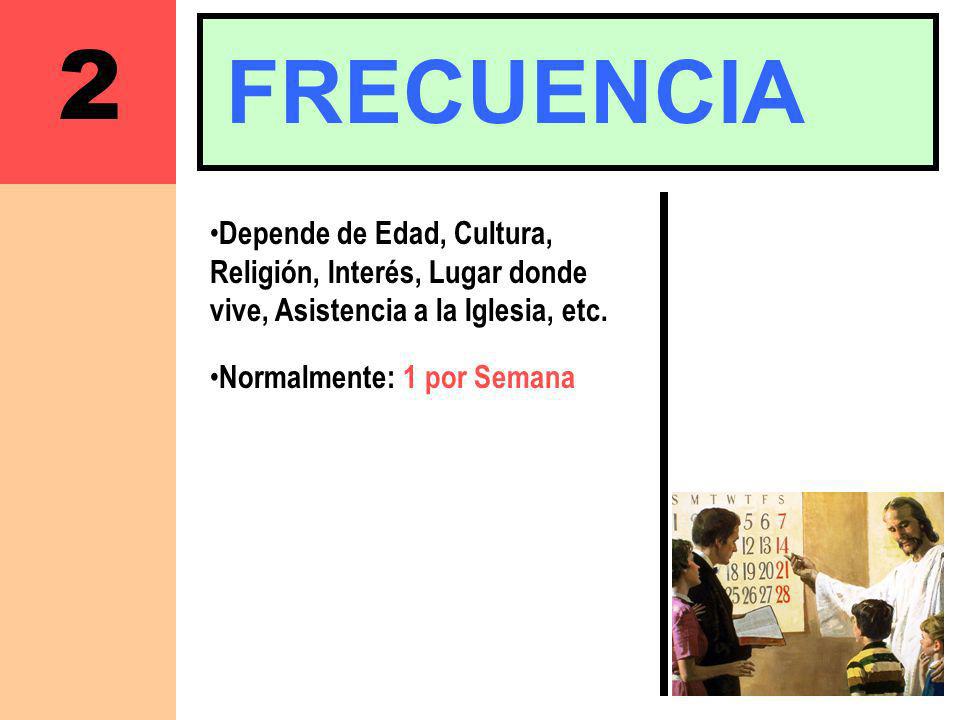 2

FRECUENCIA

•Depende de Edad, Cultura, Religión, Interés, Lugar donde vive, Asistencia a la Iglesia, etc.

•Normalmente: 1 por Semana

S M T W T F S
5 6 7
12 13 14
18 19 20 21
25 26 27 28